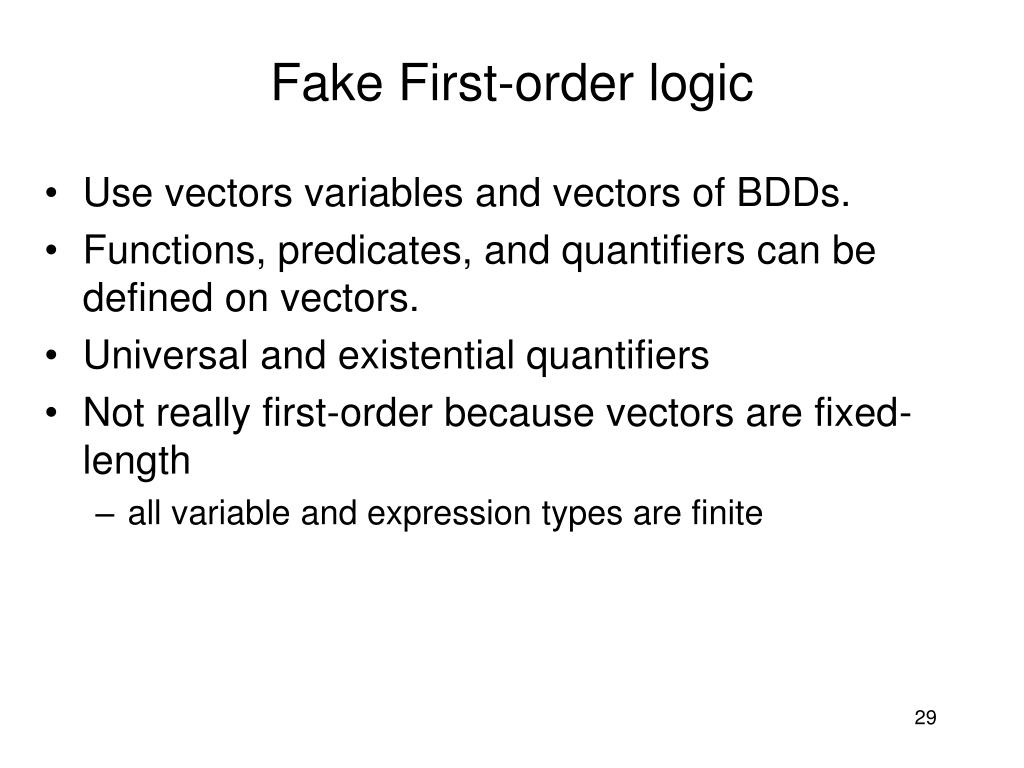 Fake First-order logic

• Use vectors variables and vectors of BDDs.
• Functions, predicates, and quantifiers can be defined on vectors.
• Universal and existential quantifiers
• Not really first-order because vectors are fixed-length
  – all variable and expression types are finite

29